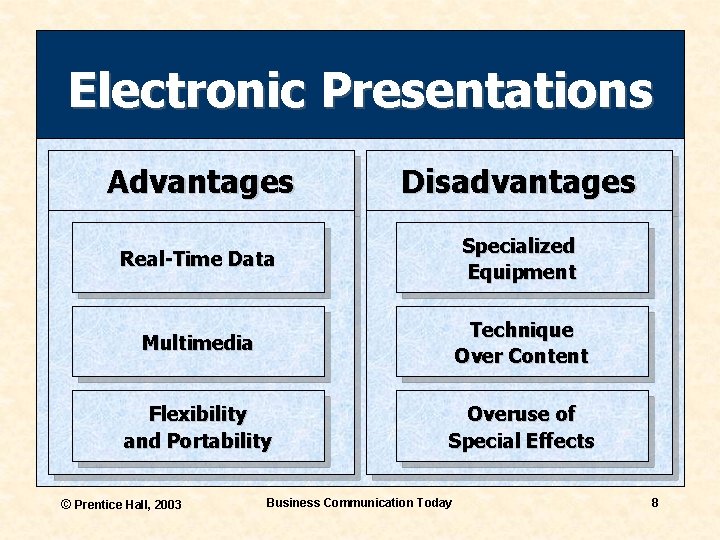 Electronic Presentations

Advantages

Real-Time Data

Multimedia

Flexibility and Portability

Disadvantages

Specialized Equipment

Technique Over Content

Overuse of Special Effects

© Prentice Hall, 2003

Business Communication Today

8